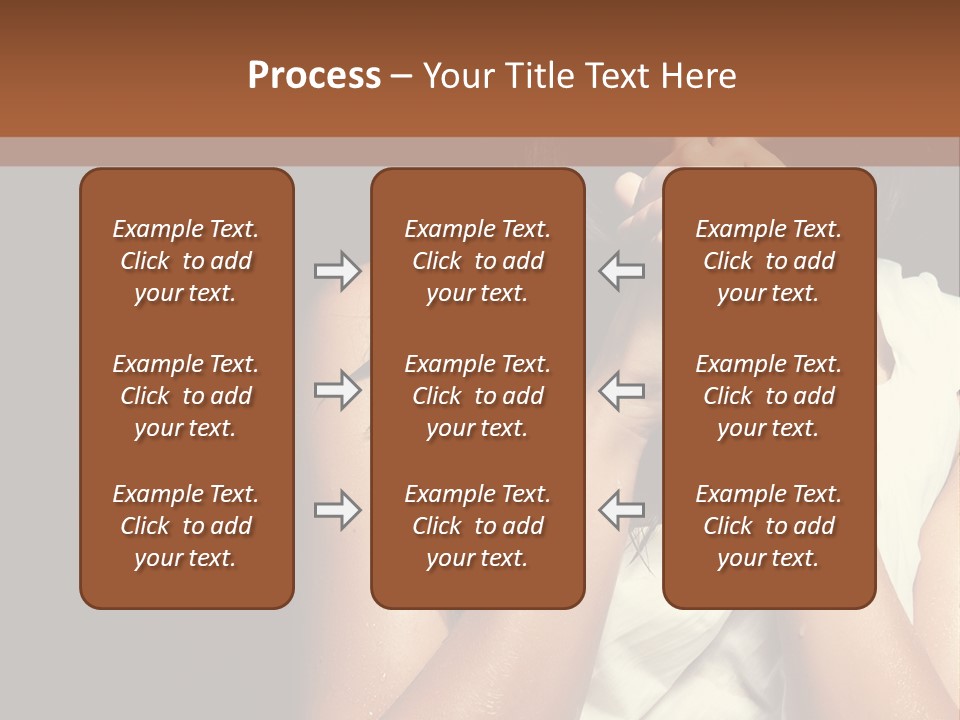 Process – Your Title Text Here

Example Text. Click to add your text.

Example Text. Click to add your text.

Example Text. Click to add your text.

Example Text. Click to add your text.

Example Text. Click to add your text.

Example Text. Click to add your text.

Example Text. Click to add your text.

Example Text. Click to add your text.

Example Text. Click to add your text.